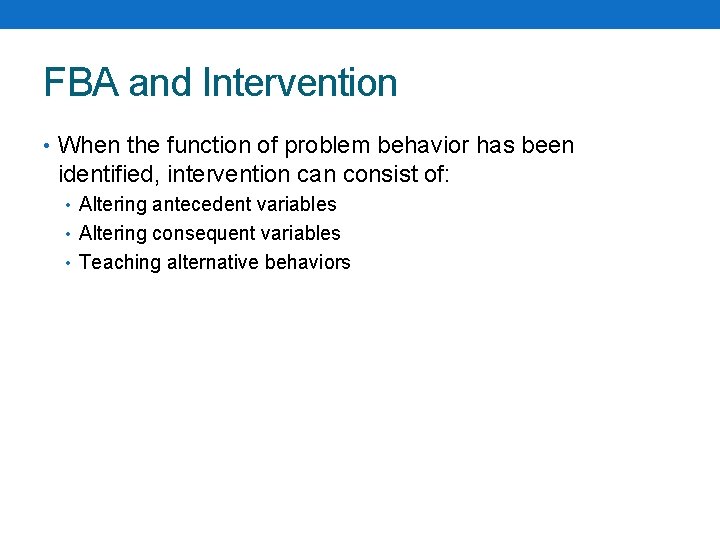 FBA and Intervention

• When the function of problem behavior has been identified, intervention can consist of:
  • Altering antecedent variables
  • Altering consequent variables
  • Teaching alternative behaviors